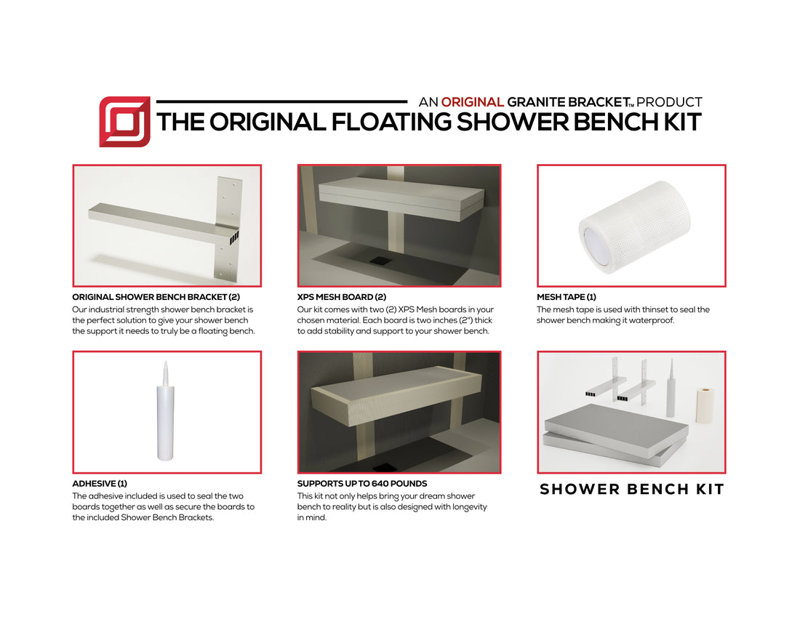 AN ORIGINAL GRANITE BRACKET™ PRODUCT
THE ORIGINAL FLOATING SHOWER BENCH KIT

ORIGINAL SHOWER BENCH BRACKET (2)
Our industrial strength shower bench bracket is the perfect solution to give your shower bench the support it needs to truly be a floating bench.

XPS MESH BOARD (2)
Our kit comes with two (2) XPS Mesh boards in your chosen material. Each board is two inches (2") thick to add stability and support to your shower bench.

MESH TAPE (1)
The mesh tape is used with thinset to seal the shower bench making it waterproof.

ADHESIVE (1)
The adhesive included is used to seal the two boards together as well as secure the boards to the included Shower Bench Brackets.

SUPPORTS UP TO 640 POUNDS
This kit not only helps bring your dream shower bench to reality but is also designed with longevity in mind.

SHOWER BENCH KIT